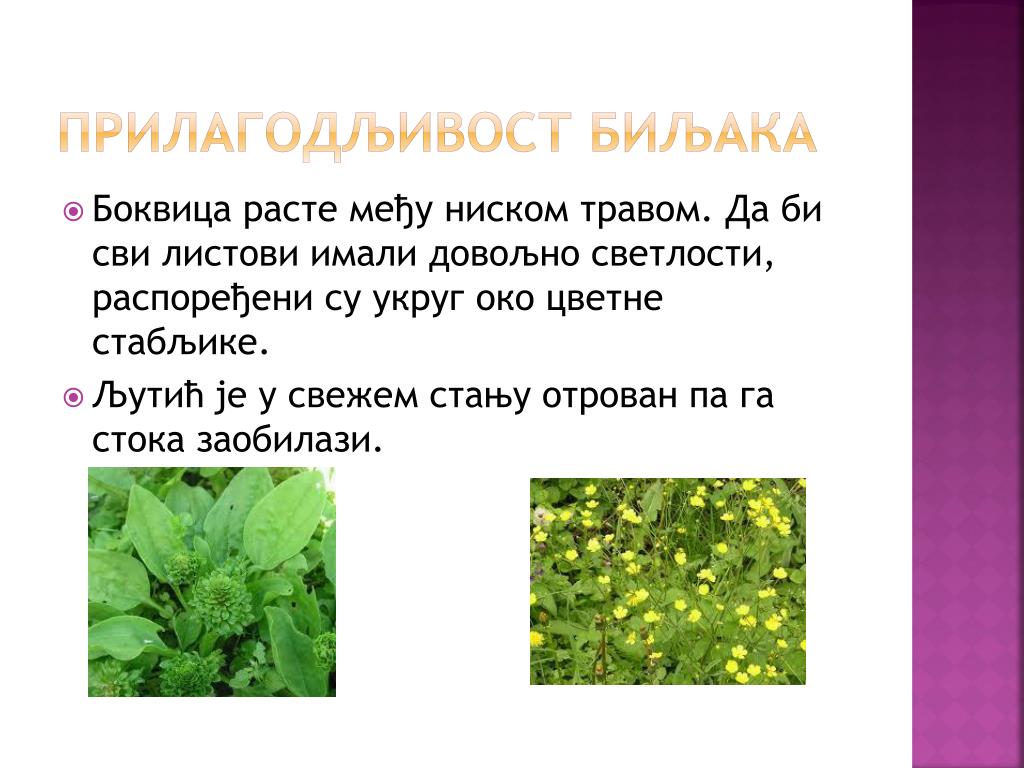 ПРИЛАГОДЉИВОСТ БИЉАКА

Боквица расте међу ниском травом. Да би сви листови имали довољно светлости, распоређени су укруг око цветне стабљике.

Љутић је у свежем стању отрован па га стока заобилази.